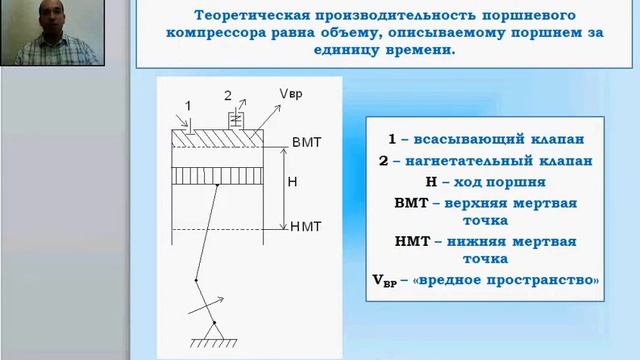 Теоретическая производительность поршневого компрессора равна объему, описываемому поршнем за единицу времени.

1

2

Vвр

ВМТ

Н

НМТ

1 – всасывающий клапан

2 – нагнетательный клапан

Н – ход поршня

ВМТ – верхняя мертвая точка

НМТ – нижняя мертвая точка

$V_{ВР}$ – «вредное пространство»